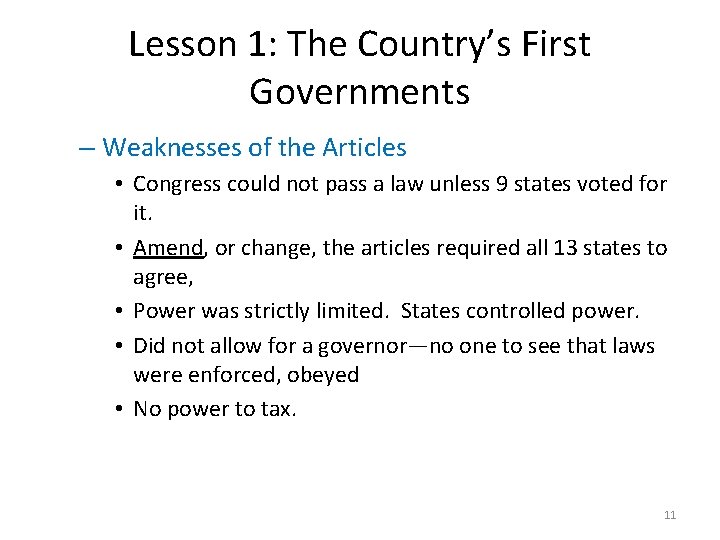 Lesson 1: The Country's First Governments

– Weaknesses of the Articles

• Congress could not pass a law unless 9 states voted for it.

• Amend, or change, the articles required all 13 states to agree,

• Power was strictly limited. States controlled power.

• Did not allow for a governor—no one to see that laws were enforced, obeyed

• No power to tax.

11